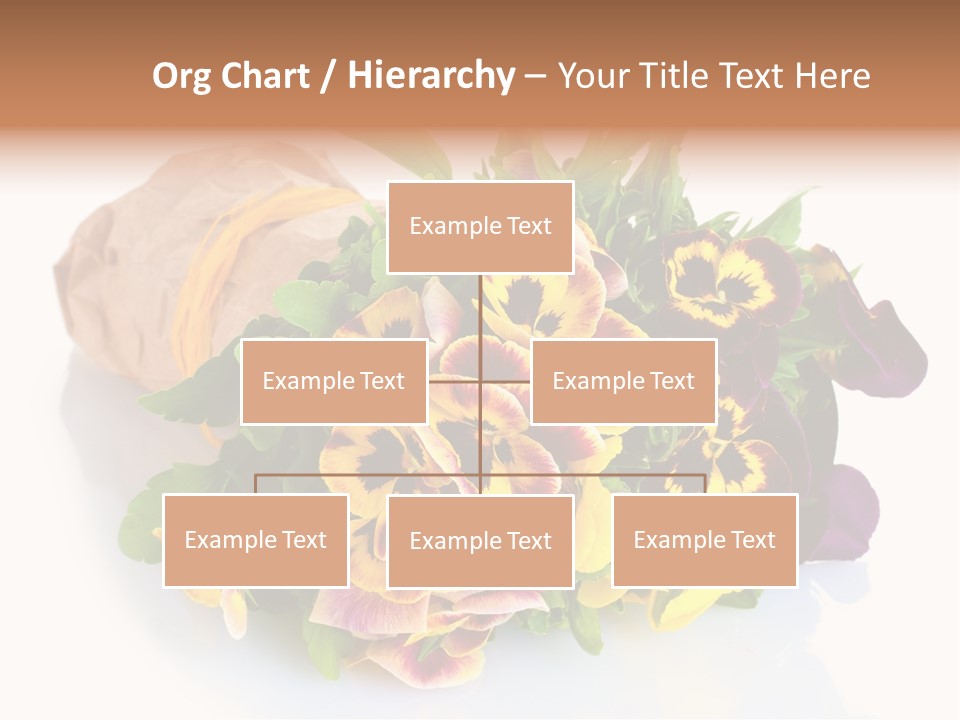 Org Chart / Hierarchy – Your Title Text Here

Example Text

Example Text

Example Text

Example Text

Example Text

Example Text